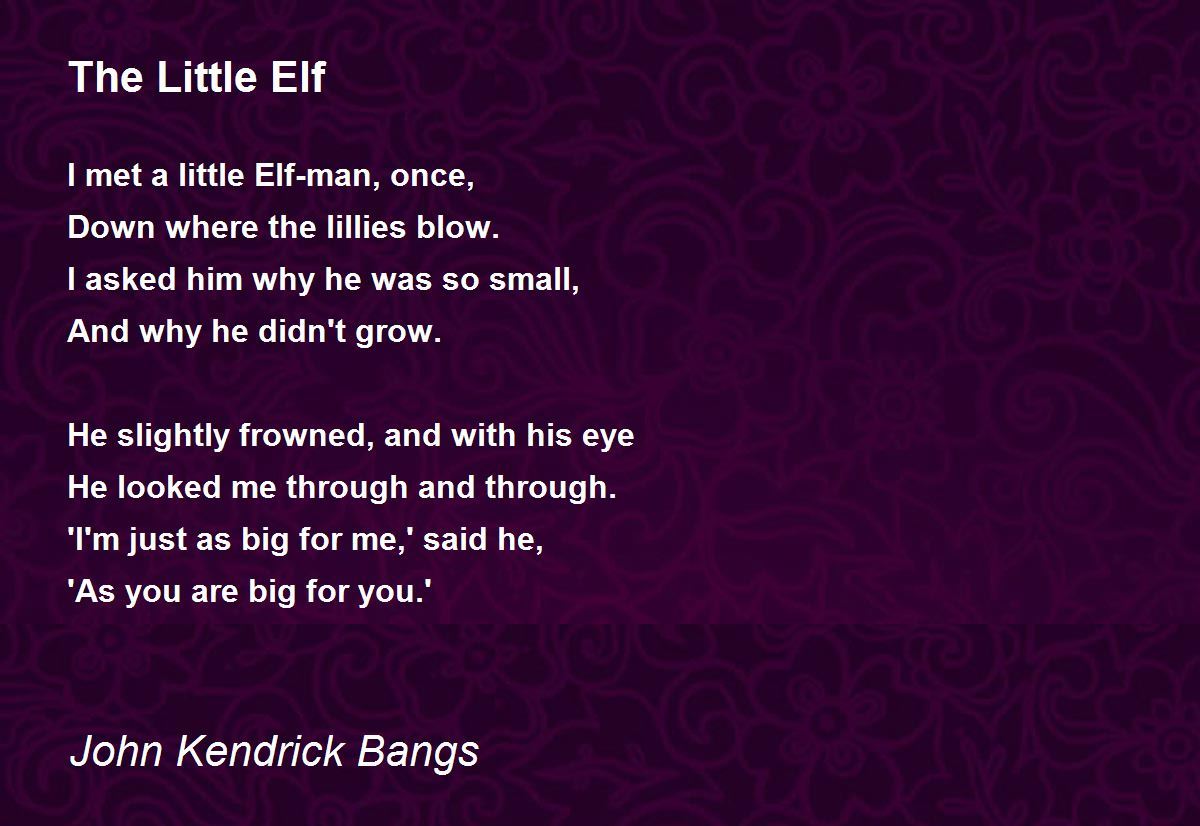 The Little Elf

I met a little Elf-man, once,
Down where the lillies blow.
I asked him why he was so small,
And why he didn't grow.

He slightly frowned, and with his eye
He looked me through and through.
'I'm just as big for me,' said he,
'As you are big for you.'

John Kendrick Bangs